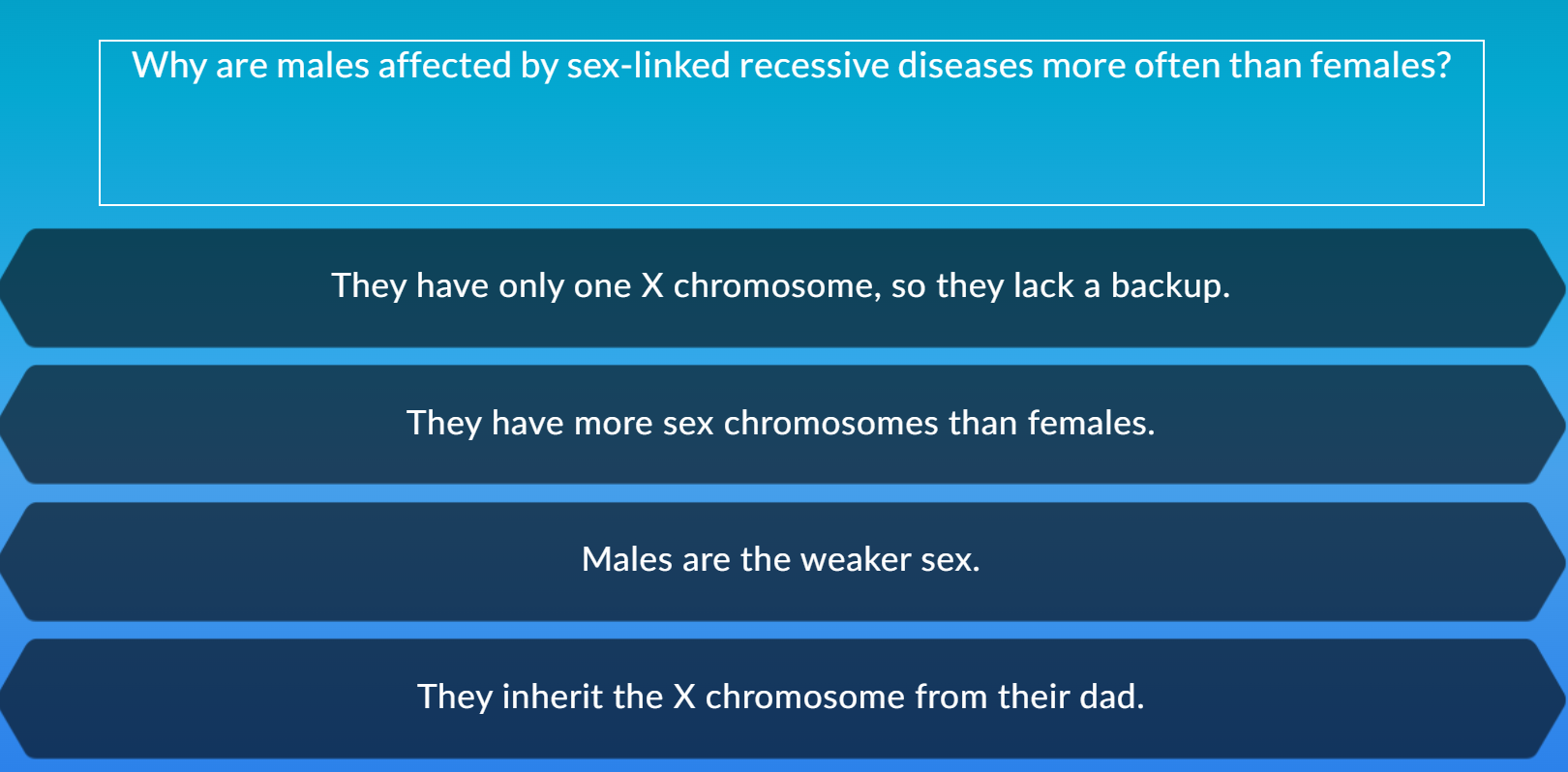 Why are males affected by sex-linked recessive diseases more often than females?

They have only one X chromosome, so they lack a backup.

They have more sex chromosomes than females.

Males are the weaker sex.

They inherit the X chromosome from their dad.